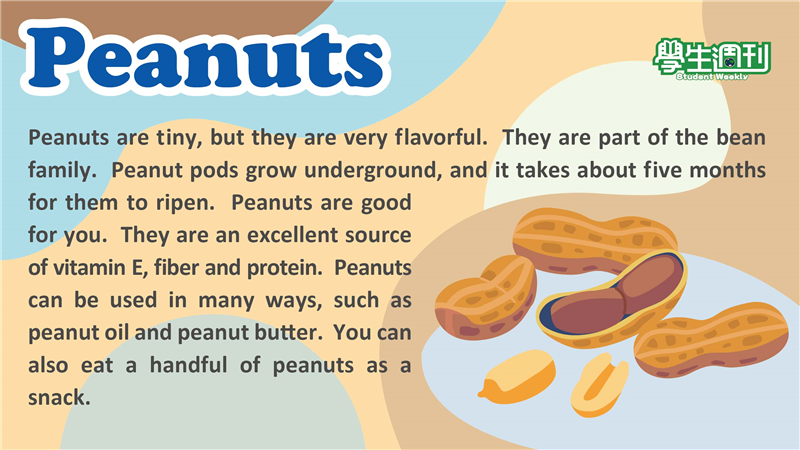 Peanuts

學生週刊
Student Weekly

Peanuts are tiny, but they are very flavorful. They are part of the bean family. Peanut pods grow underground, and it takes about five months for them to ripen. Peanuts are good for you. They are an excellent source of vitamin E, fiber and protein. Peanuts can be used in many ways, such as peanut oil and peanut butter. You can also eat a handful of peanuts as a snack.